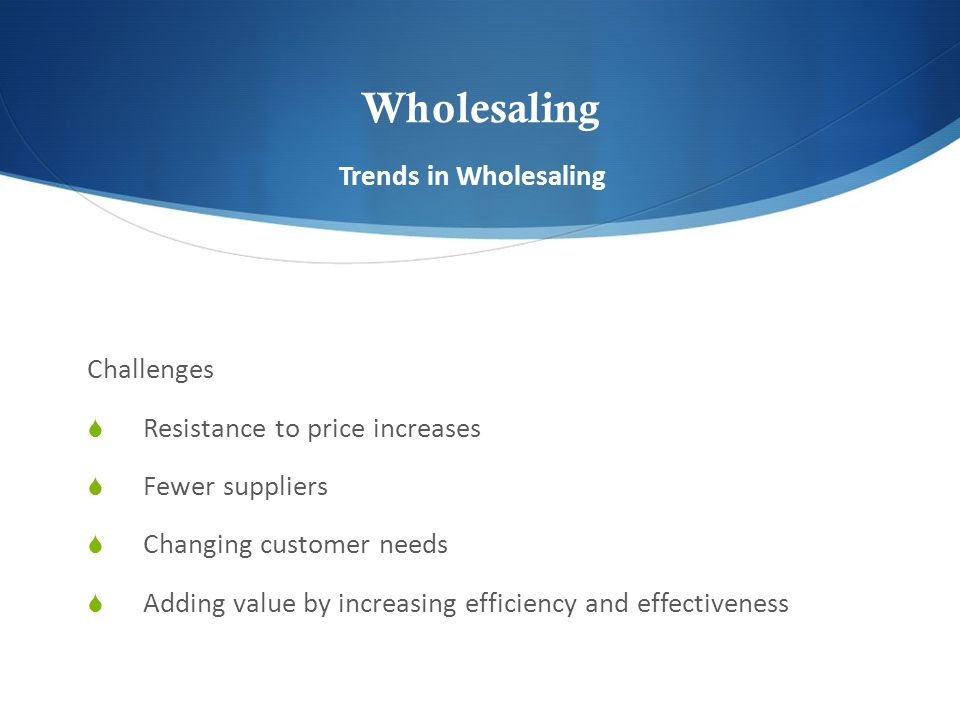 Wholesaling

Trends in Wholesaling

Challenges

Resistance to price increases

Fewer suppliers

Changing customer needs

Adding value by increasing efficiency and effectiveness